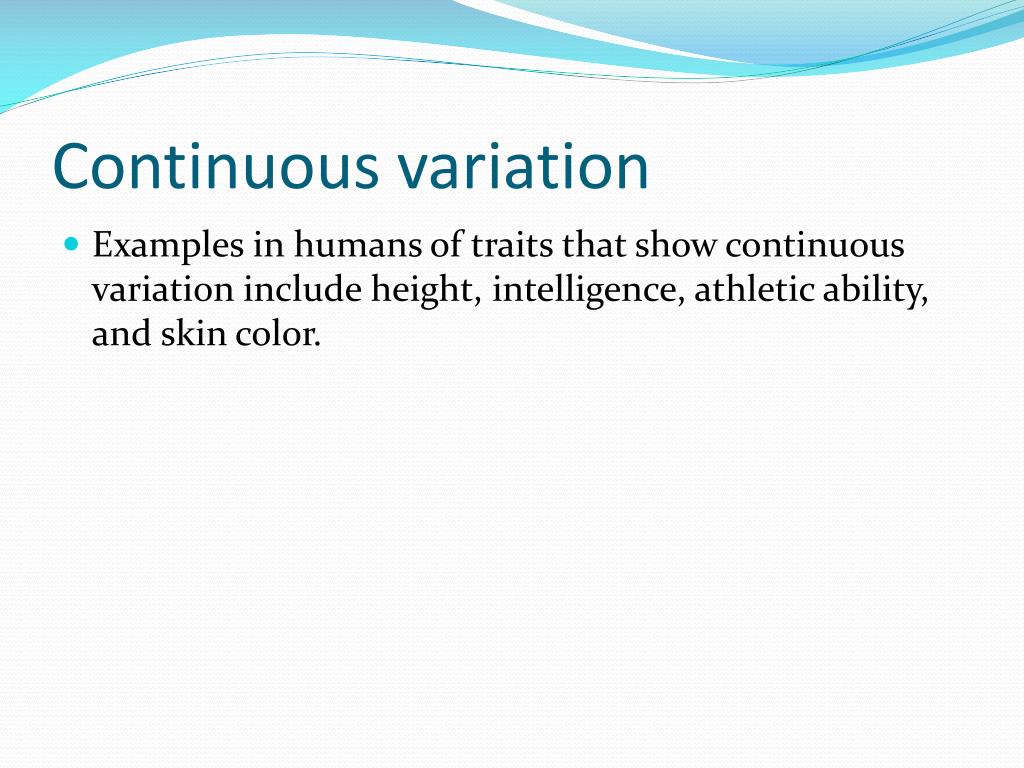 Continuous variation

Examples in humans of traits that show continuous variation include height, intelligence, athletic ability, and skin color.